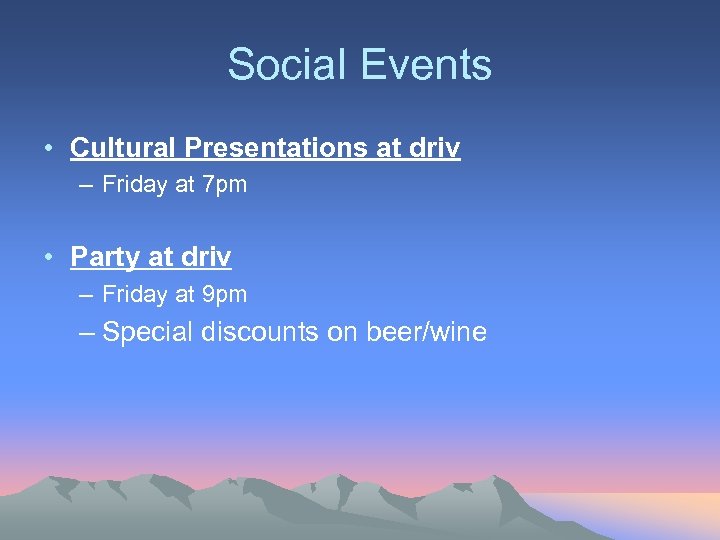 Social Events

• Cultural Presentations at driv
– Friday at 7pm

• Party at driv
– Friday at 9pm
– Special discounts on beer/wine